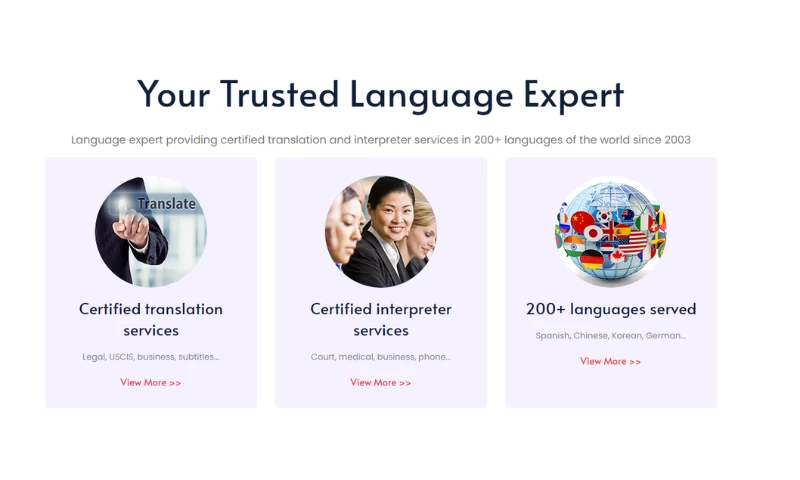 Your Trusted Language Expert

Language expert providing certified translation and interpreter services in 200+ languages of the world since 2003

Translate

Certified translation services

Legal, USCIS, business, subtitles...

View More >>

Certified interpreter services

Court, medical, business, phone...

View More >>

200+ languages served

Spanish, Chinese, Korean, German...

View More >>